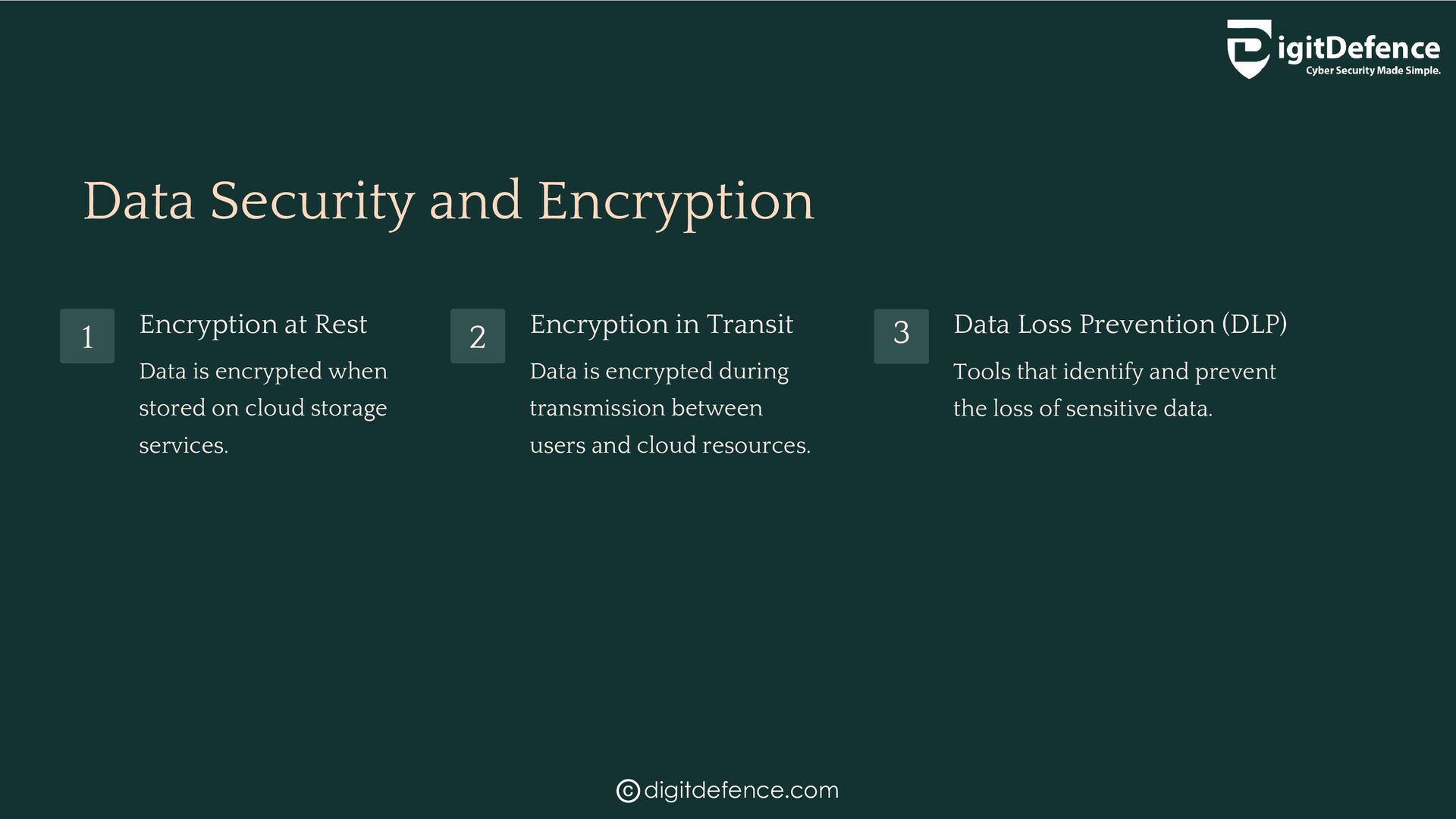 DigitDefence
Cyber Security Made Simple.

Data Security and Encryption

1

Encryption at Rest

Data is encrypted when stored on cloud storage services.

2

Encryption in Transit

Data is encrypted during transmission between users and cloud resources.

3

Data Loss Prevention (DLP)

Tools that identify and prevent the loss of sensitive data.

© digitdefence.com